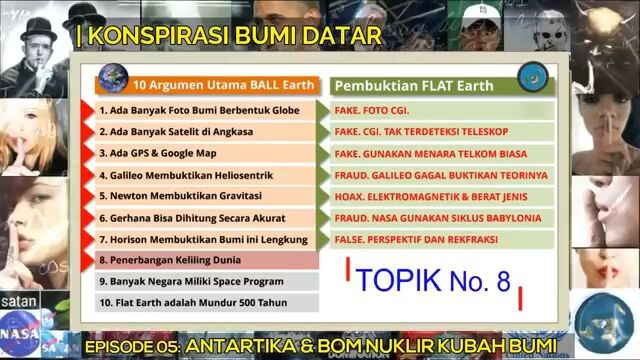 | KONSPIRASI BUMI DATAR

10 Argumen Utama BALL Earth

1. Ada Banyak Foto Bumi Berbentuk Globe
2. Ada Banyak Satelit di Angkasa
3. Ada GPS & Google Map
4. Galileo Membuktikan Heliosentrik
5. Newton Membuktikan Gravitasi
6. Gerhana Bisa Dihitung Secara Akurat
7. Horison Membuktikan Bumi ini Lengkung
8. Penerbangan Keliling Dunia
9. Banyak Negara Miliki Space Program
10. Flat Earth adalah Mundur 500 Tahun

Pembuktian FLAT Earth

FAKE. FOTO CGI.
FAKE. CGI. TAK TERDETEKSI TELESKOP
FAKE. GUNAKAN MENARA TELKOM BIASA
FRAUD. GALILEO GAGAL BUKTIKAN TEORINYA
HOAX. ELEKTROMAGNETIK & BERAT JENIS
FRAUD. NASA GUNAKAN SIKLUS BABYLONIA
FALSE. PERSPEKTIF DAN REKFRAKSI

TOPIK No. 8

satan
NASA

EPISODE 05: ANTARTIKA & BOM NUKLIR KUBAH BUMI